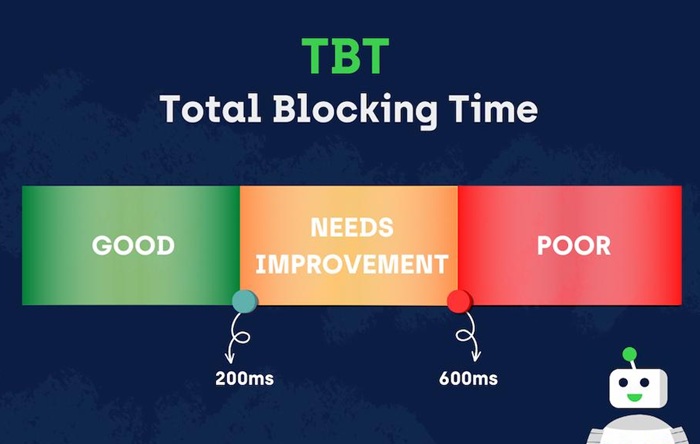 TBT
Total Blocking Time

GOOD

NEEDS IMPROVEMENT

POOR

200ms

600ms